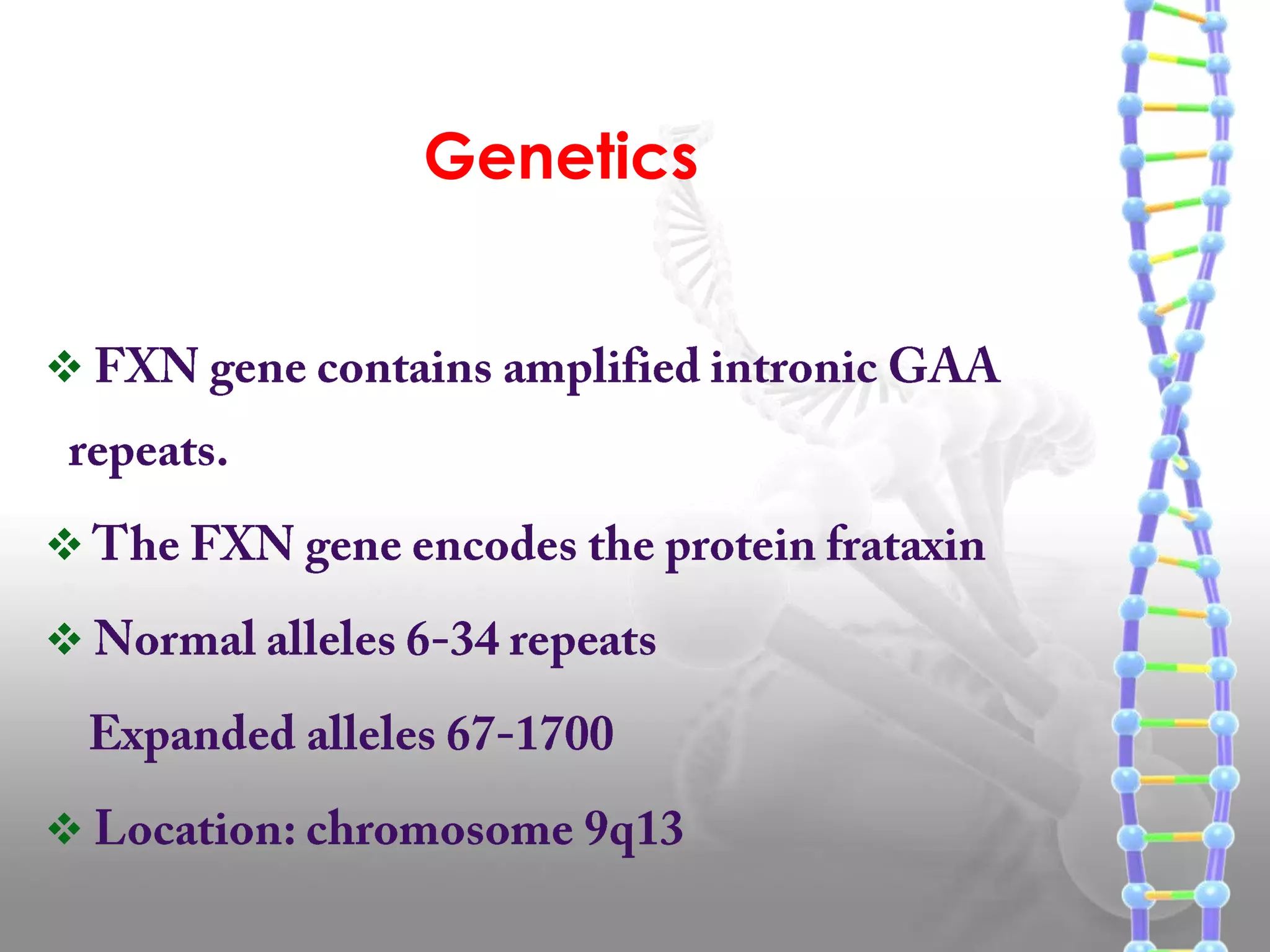 Genetics

❖ FXN gene contains amplified intronic GAA repeats.

❖ The FXN gene encodes the protein frataxin

❖ Normal alleles 6-34 repeats

Expanded alleles 67-1700

❖ Location: chromosome 9q13